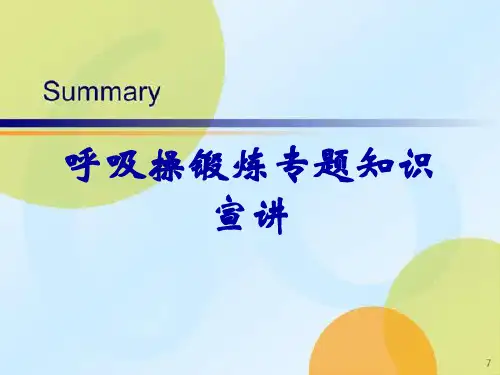 Summary

呼吸操锻炼专题知识宣讲

7